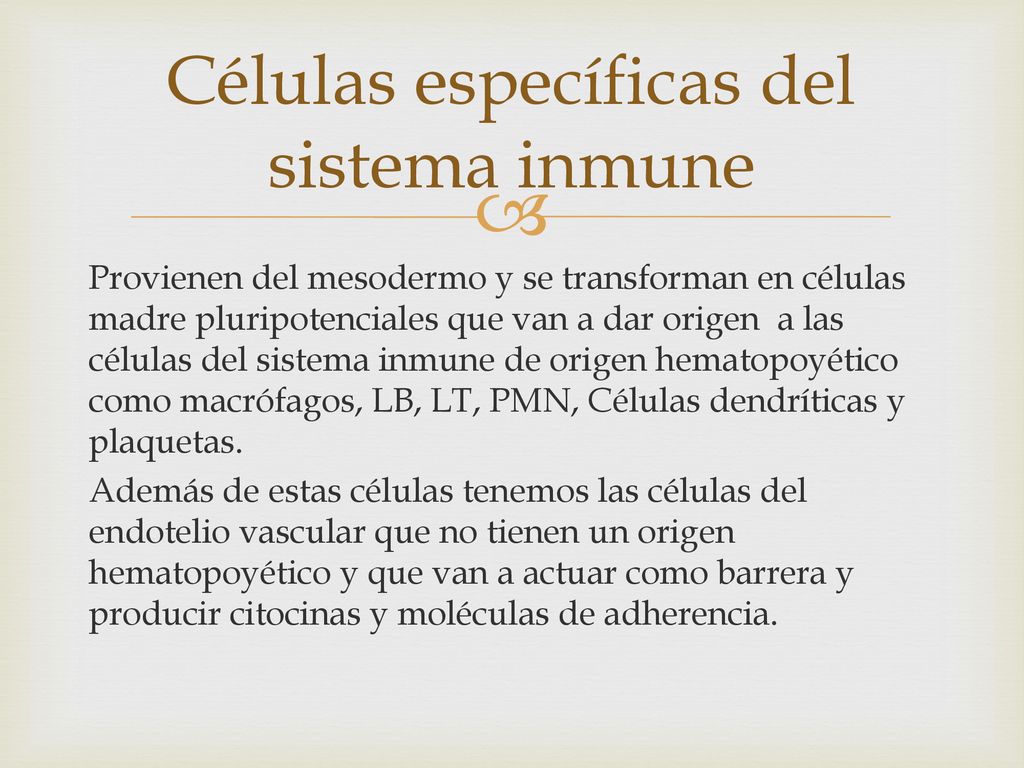 Células específicas del sistema inmune

Provienen del mesodermo y se transforman en células madre pluripotenciales que van a dar origen a las células del sistema inmune de origen hematopoyético como macrófagos, LB, LT, PMN, Células dendríticas y plaquetas.

Además de estas células tenemos las células del endotelio vascular que no tienen un origen hematopoyético y que van a actuar como barrera y producir citocinas y moléculas de adherencia.